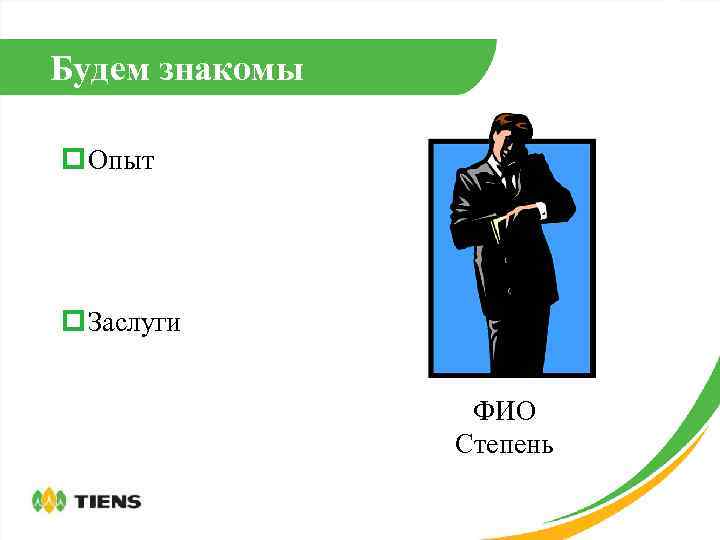 Будем знакомы

Опыт

Заслуги

ФИО
Степень

TIENS